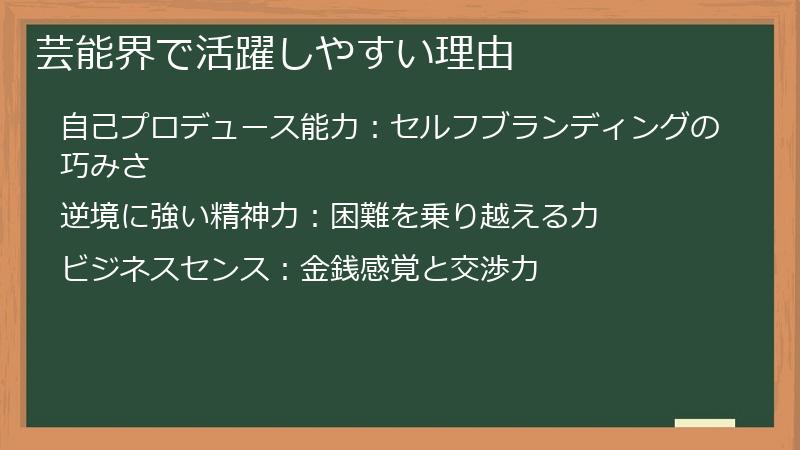 芸能界で活躍しやすい理由

自己プロデュース能力：セルフブランディングの巧みさ

逆境に強い精神力：困難を乗り越える力

ビジネスセンス：金銭感覚と交渉力